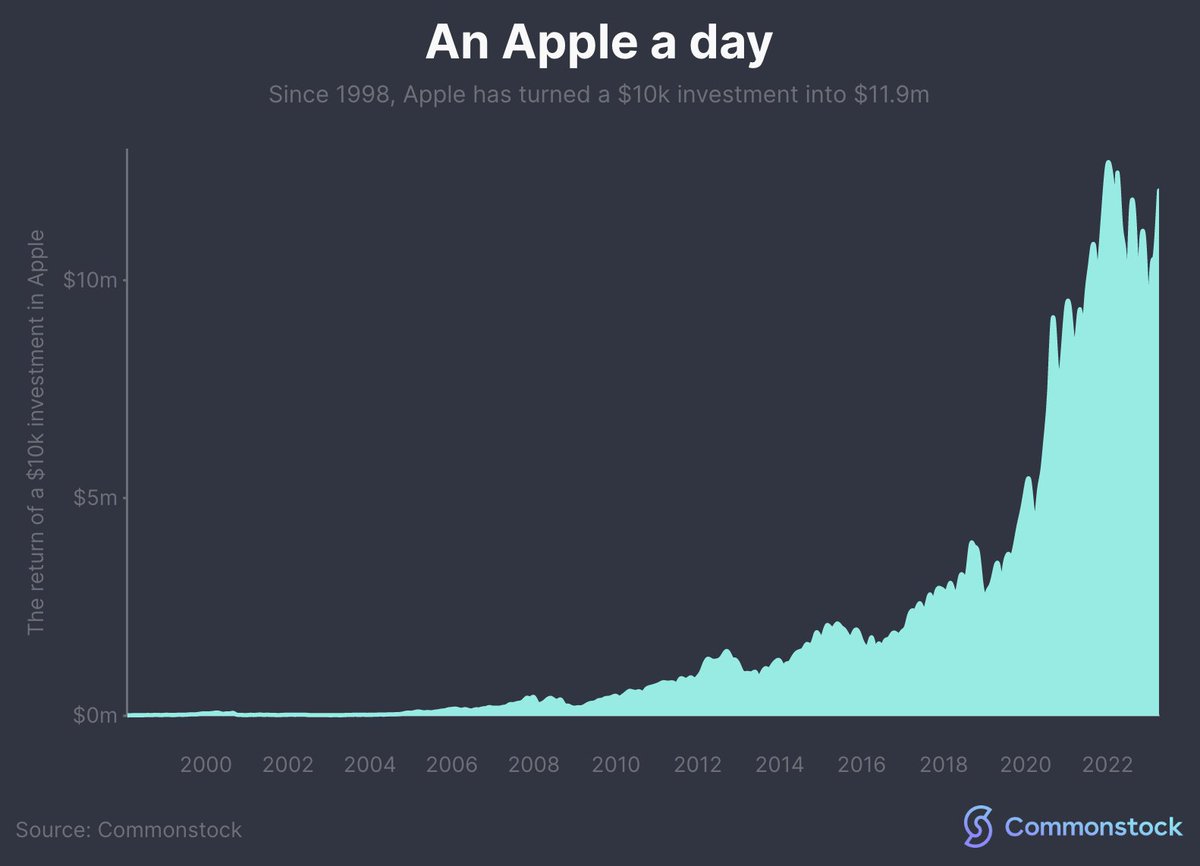 An Apple a day

Since 1998, Apple has turned a \$10k investment into \$11.9m

The return of a \$10k investment in Apple

\$10m

\$5m

\$0m

2000 2002 2004 2006 2008 2010 2012 2014 2016 2018 2020 2022

Source: Commonstock

Commonstock